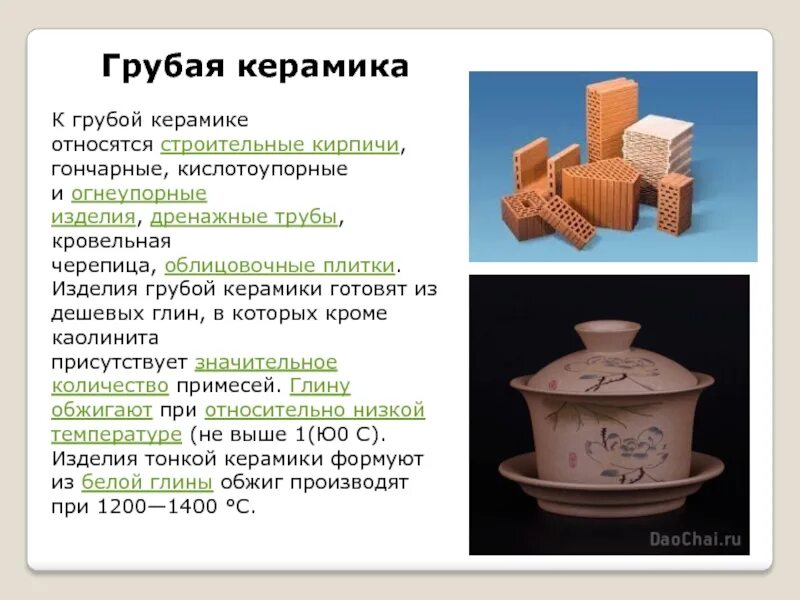 Грубая керамика

К грубой керамике относятся строительные кирпичи, гончарные, кислотоупорные и огнеупорные изделия, дренажные трубы, кровельная черепица, облицовочные плитки. Изделия грубой керамики готовят из дешевых глин, в которых кроме каолинита присутствует значительное количество примесей. Глину обжигают при относительно низкой температуре (не выше 1(Ю0 С). Изделия тонкой керамики формуют из белой глины обжиг производят при 1200—1400 °С.

DaoChai.ru